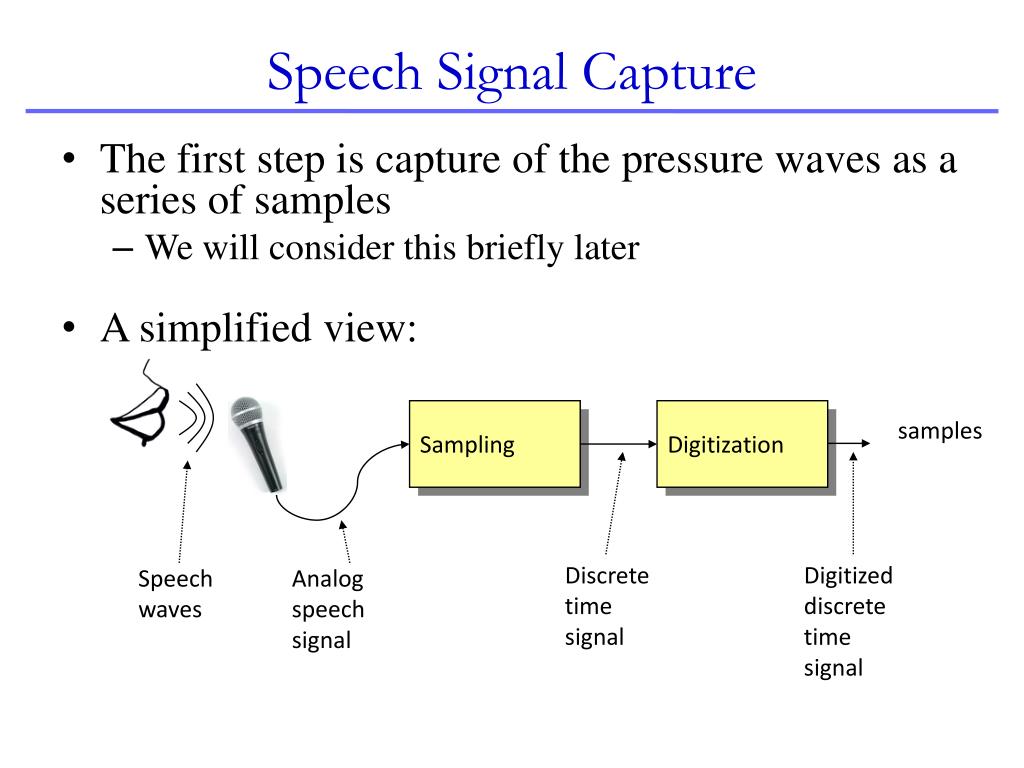 Speech Signal Capture

• The first step is capture of the pressure waves as a series of samples
– We will consider this briefly later

• A simplified view:

Sampling

Digitization

samples

Speech waves

Analog speech signal

Discrete time signal

Digitized discrete time signal